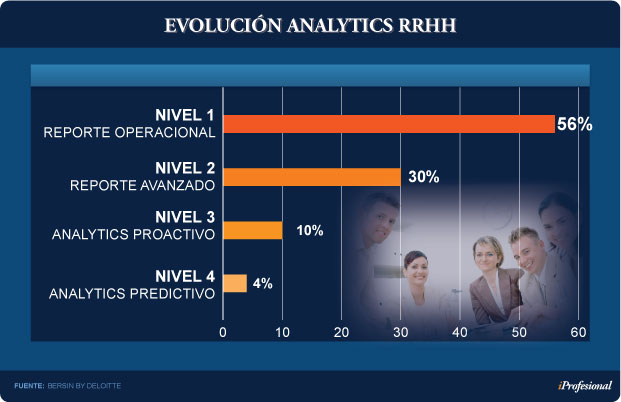 EVOLUCIÓN ANALYTICS RRHH

NIVEL 1
REPORTE OPERACIONAL
56%

NIVEL 2
REPORTE AVANZADO
30%

NIVEL 3
ANALYTICS PROACTIVO
10%

NIVEL 4
ANALYTICS PREDICTIVO
4%

0 10 20 30 40 50 60

FUENTE: BERSIN BY DELOITTE

iProfesional